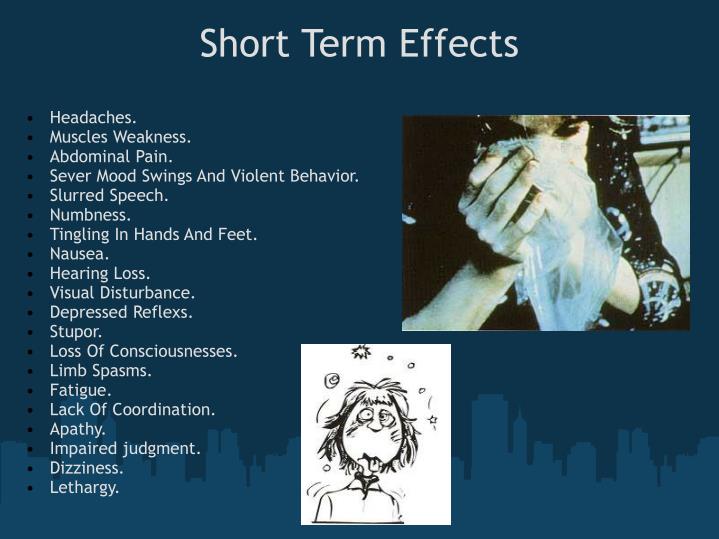 Short Term Effects

- Headaches.
- Muscles Weakness.
- Abdominal Pain.
- Sever Mood Swings And Violent Behavior.
- Slurred Speech.
- Numbness.
- Tingling In Hands And Feet.
- Nausea.
- Hearing Loss.
- Visual Disturbance.
- Depressed Reflexs.
- Stupor.
- Loss Of Consciousnesses.
- Limb Spasms.
- Fatigue.
- Lack Of Coordination.
- Apathy.
- Impaired judgment.
- Dizziness.
- Lethargy.